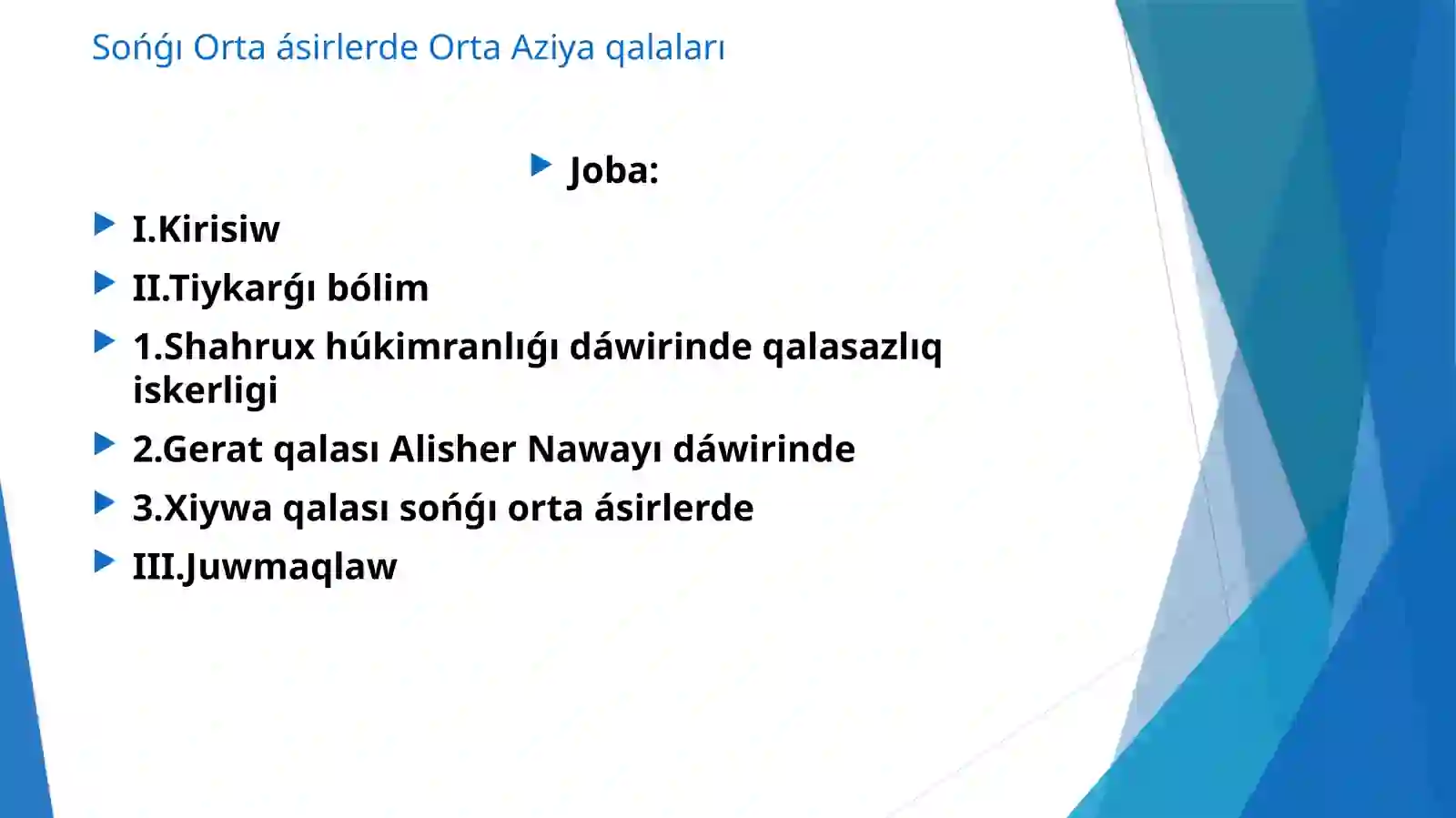 Sońǵı Orta ásirlerde Orta Aziya qalaları

Joba:

I.Kirisiw

II.Tiykarǵı bólim

1.Shahrux húkimranlıǵı dáwirinde qalasazlıq iskerligi

2.Gerat qalası Alisher Nawayı dáwirinde

3.Xiywa qalası sońǵı orta ásirlerde

III.Juwmaqlaw